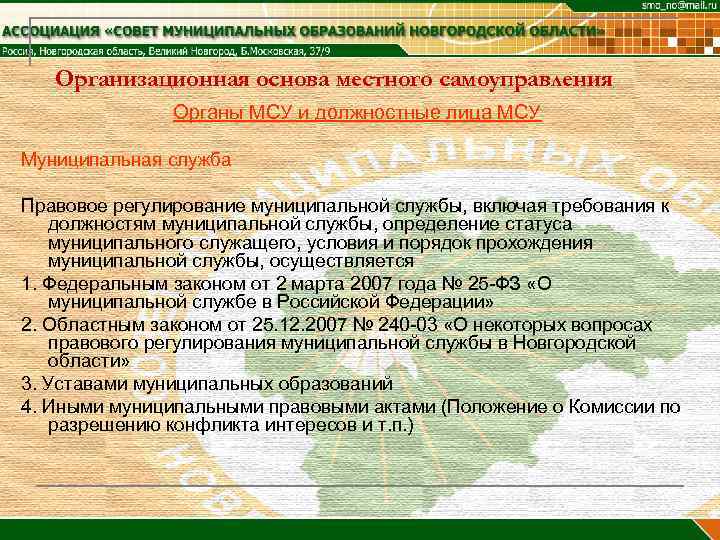 smo_no@mail.ru

АССОЦИАЦИЯ «СОВЕТ МУНИЦИПАЛЬНЫХ ОБРАЗОВАНИЙ НОВГОРОДСКОЙ ОБЛАСТИ»

Россия, Новгородская область, Великий Новгород, Б.Московская, 37/9

Организационная основа местного самоуправления

Органы МСУ и должностные лица МСУ

Муниципальная служба

Правовое регулирование муниципальной службы, включая требования к должностям муниципальной службы, определение статуса муниципального служащего, условия и порядок прохождения муниципальной службы, осуществляется

1. Федеральным законом от 2 марта 2007 года № 25-ФЗ «О муниципальной службе в Российской Федерации»

2. Областным законом от 25.12.2007 № 240-03 «О некоторых вопросах правового регулирования муниципальной службы в Новгородской области»

3. Уставами муниципальных образований

4. Иными муниципальными правовыми актами (Положение о Комиссии по разрешению конфликта интересов и т.п.)